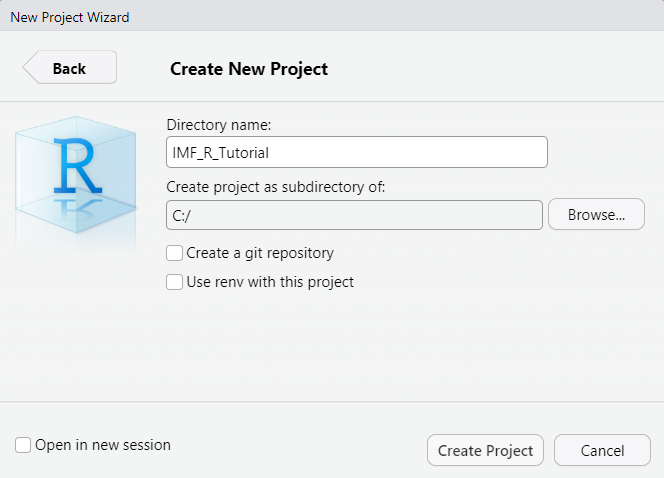 New Project Wizard

Back

Create New Project

R

Directory name:

IMF_R_Tutorial

Create project as subdirectory of:

C:/

Browse...

Create a git repository

Use renv with this project

Open in new session

Create Project

Cancel